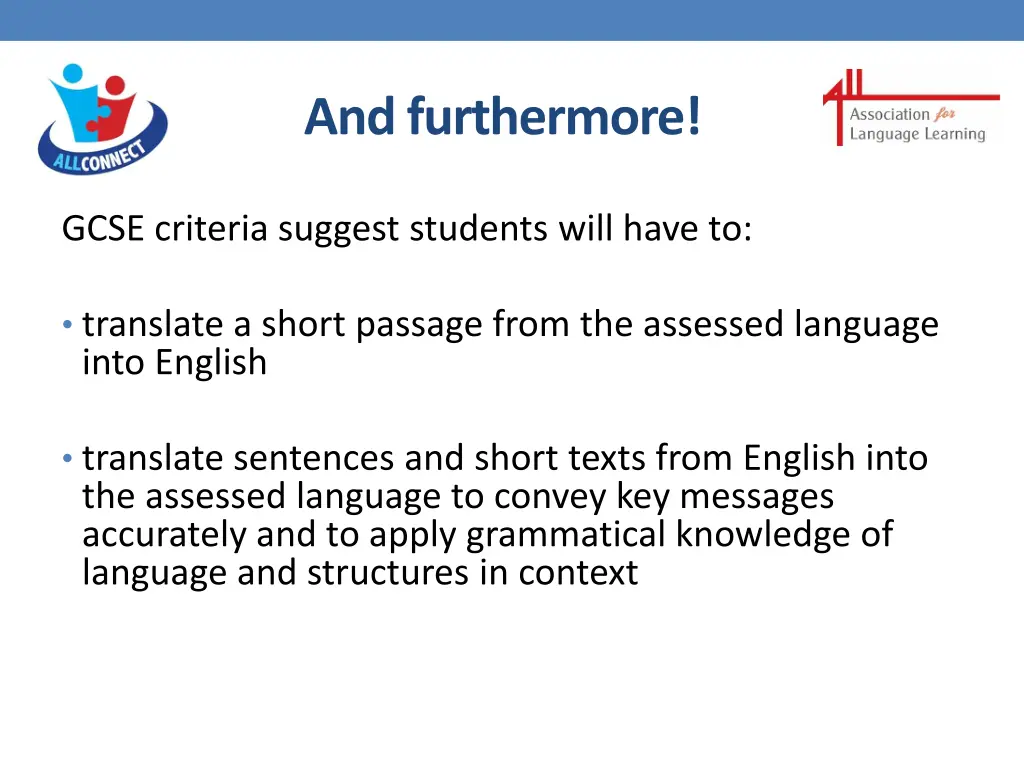 ALLCONNECT

And furthermore!

ALL Association for Language Learning

GCSE criteria suggest students will have to:

• translate a short passage from the assessed language into English

• translate sentences and short texts from English into the assessed language to convey key messages accurately and to apply grammatical knowledge of language and structures in context